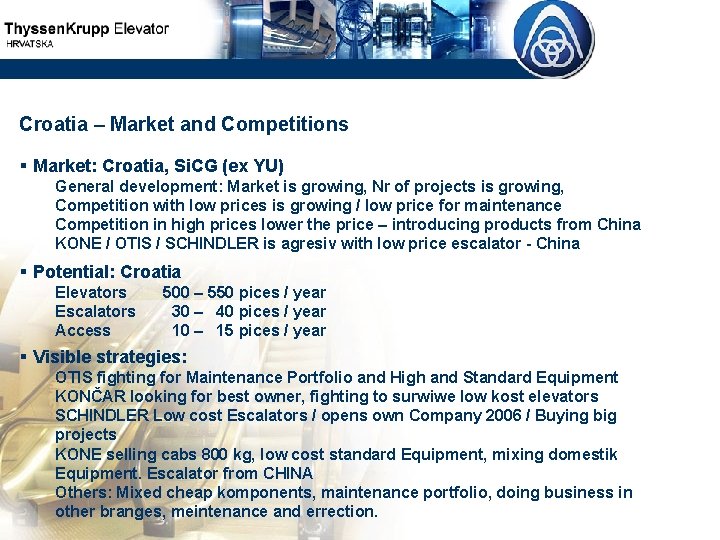 ThyssenKrupp Elevator
HRVATSKA

Croatia – Market and Competitions

▪ Market: Croatia, SiCG (ex YU)
General development: Market is growing, Nr of projects is growing,
Competition with low prices is growing / low price for maintenance
Competition in high prices lower the price – introducing products from China
KONE / OTIS / SCHINDLER is agresiv with low price escalator - China

▪ Potential: Croatia
Elevators 500 – 550 pices / year
Escalators 30 – 40 pices / year
Access 10 – 15 pices / year

▪ Visible strategies:
OTIS fighting for Maintenance Portfolio and High and Standard Equipment
KONČAR looking for best owner, fighting to surwiwe low kost elevators
SCHINDLER Low cost Escalators / opens own Company 2006 / Buying big projects
KONE selling cabs 800 kg, low cost standard Equipment, mixing domestik Equipment. Escalator from CHINA
Others: Mixed cheap komponents, maintenance portfolio, doing business in other branges, meintenance and errection.